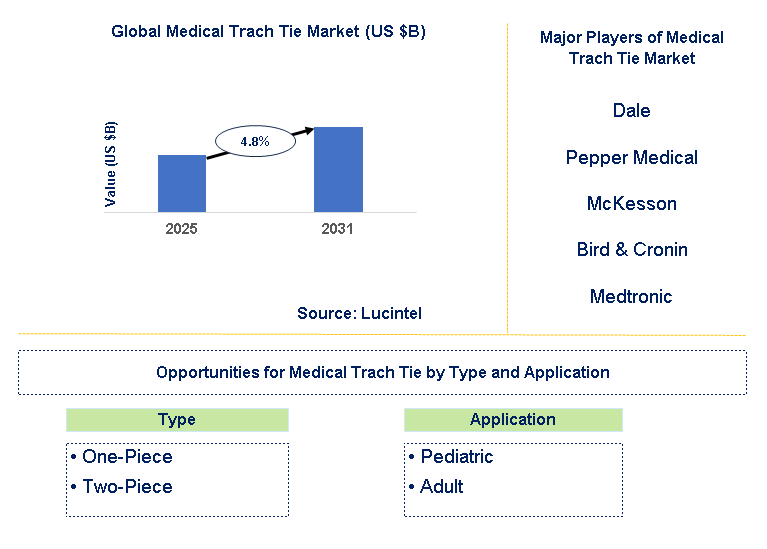 Global Medical Trach Tie Market (US $B)

Value (US $B)

4.8%

2025

2031

Source: Lucintel

Major Players of Medical Trach Tie Market

Dale

Pepper Medical

McKesson

Bird & Cronin

Medtronic

Opportunities for Medical Trach Tie by Type and Application

Type

• One-Piece
• Two-Piece

Application

• Pediatric
• Adult